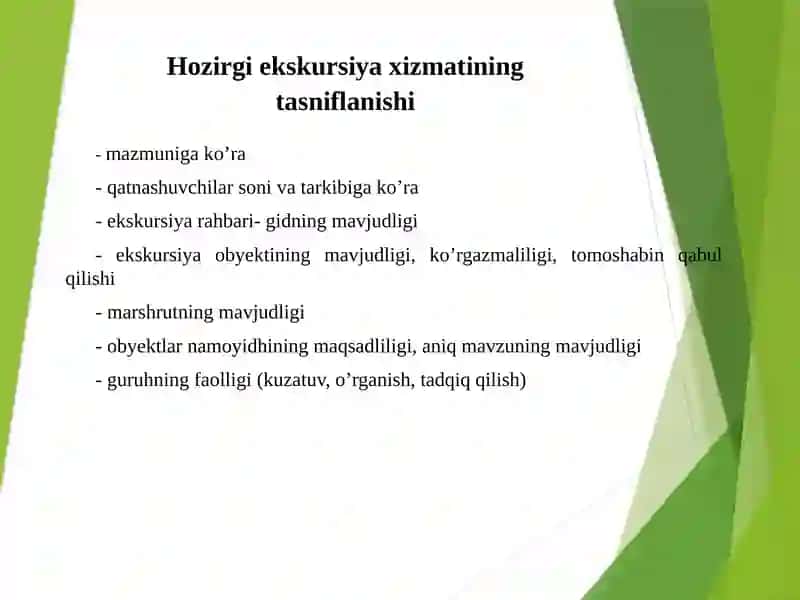 Hozirgi ekskursiya xizmatining tasniflanishi

- mazmuniga ko’ra

- qatnashuvchilar soni va tarkibiga ko’ra

- ekskursiya rahbari- gidning mavjudligi

- ekskursiya obyektining mavjudligi, ko’rgazmaliligi, tomoshabin qabul qilishi

- marshrutning mavjudligi

- obyektlar namoyidhining maqsadliligi, aniq mavzuning mavjudligi

- guruhning faolligi (kuzatuv, o’rganish, tadqiq qilish)